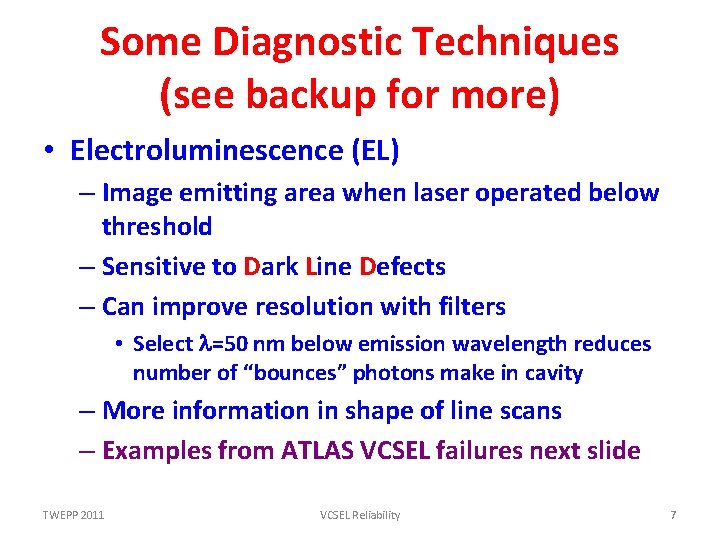 Some Diagnostic Techniques (see backup for more)

• Electroluminescence (EL)
– Image emitting area when laser operated below threshold
– Sensitive to Dark Line Defects
– Can improve resolution with filters
• Select $\lambda$=50 nm below emission wavelength reduces number of “bounces” photons make in cavity
– More information in shape of line scans
– Examples from ATLAS VCSEL failures next slide

TWEPP 2011
VCSEL Reliability
7